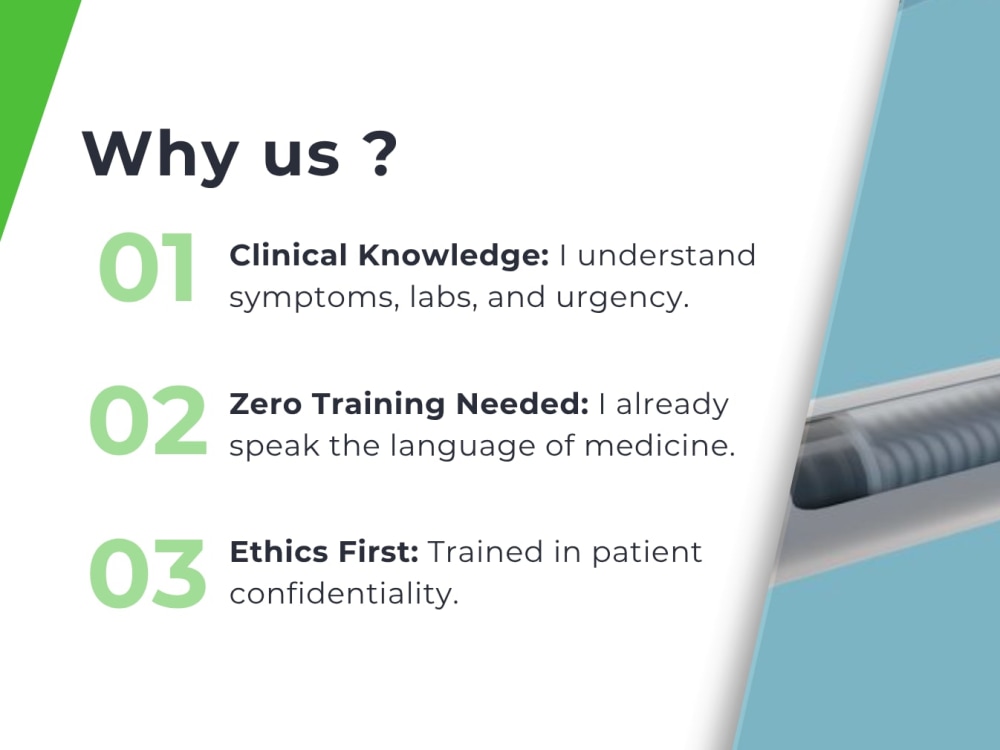 Why us ?

01 Clinical Knowledge: I understand symptoms, labs, and urgency.

02 Zero Training Needed: I already speak the language of medicine.

03 Ethics First: Trained in patient confidentiality.